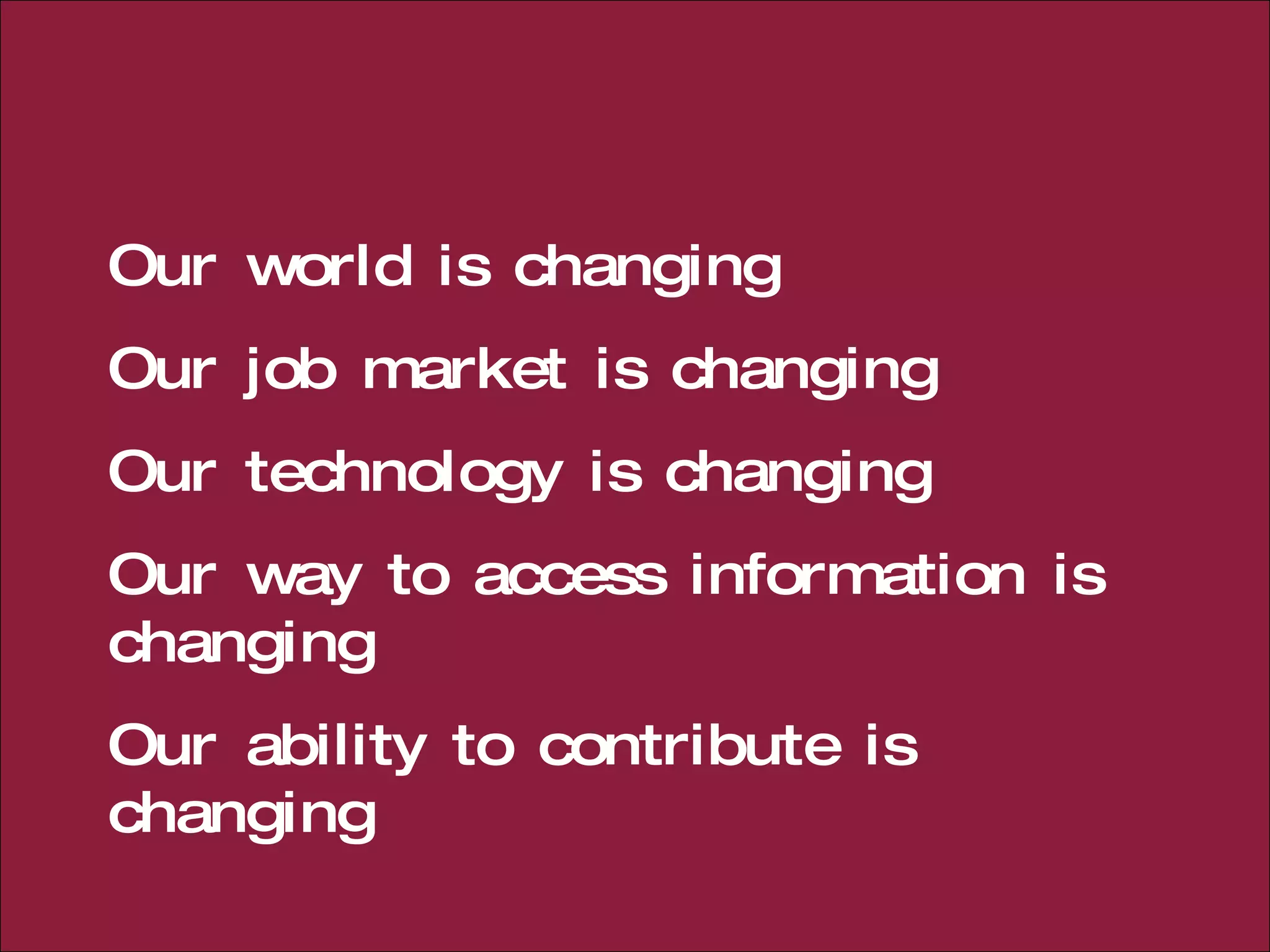 Our world is changing

Our job market is changing

Our technology is changing

Our way to access information is changing

Our ability to contribute is changing